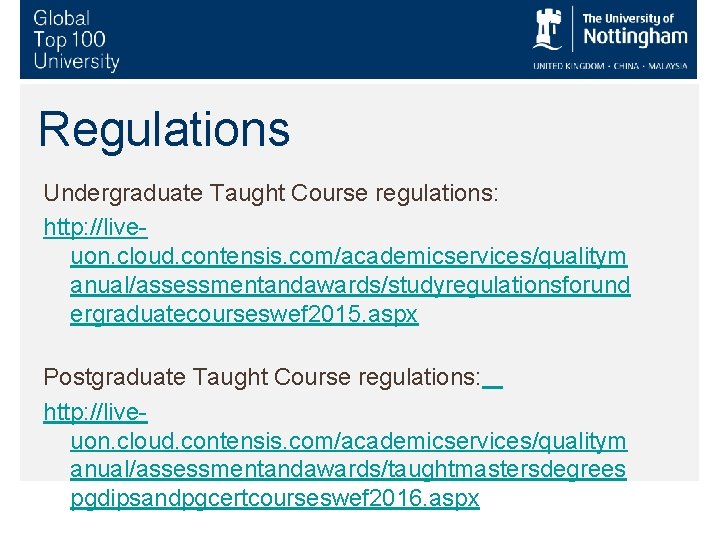 Global Top 100 University

The University of Nottingham
UNITED KINGDOM · CHINA · MALAYSIA

Regulations

Undergraduate Taught Course regulations:

http://live-uon.cloud.contensis.com/academicservices/qualitymanual/assessmentandawards/studyregulationsforundergraduatecourseswef2015.aspx

Postgraduate Taught Course regulations:

http://live-uon.cloud.contensis.com/academicservices/qualitymanual/assessmentandawards/taughtmastersdegreespgdipsandpgcertcourseswef2016.aspx